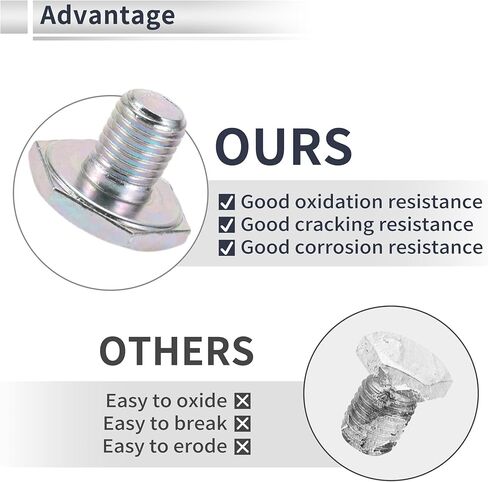 Advantage

OURS

☑ Good oxidation resistance
☑ Good cracking resistance
☑ Good corrosion resistance

OTHERS

Easy to oxide ☒
Easy to break ☒
Easy to erode ☒